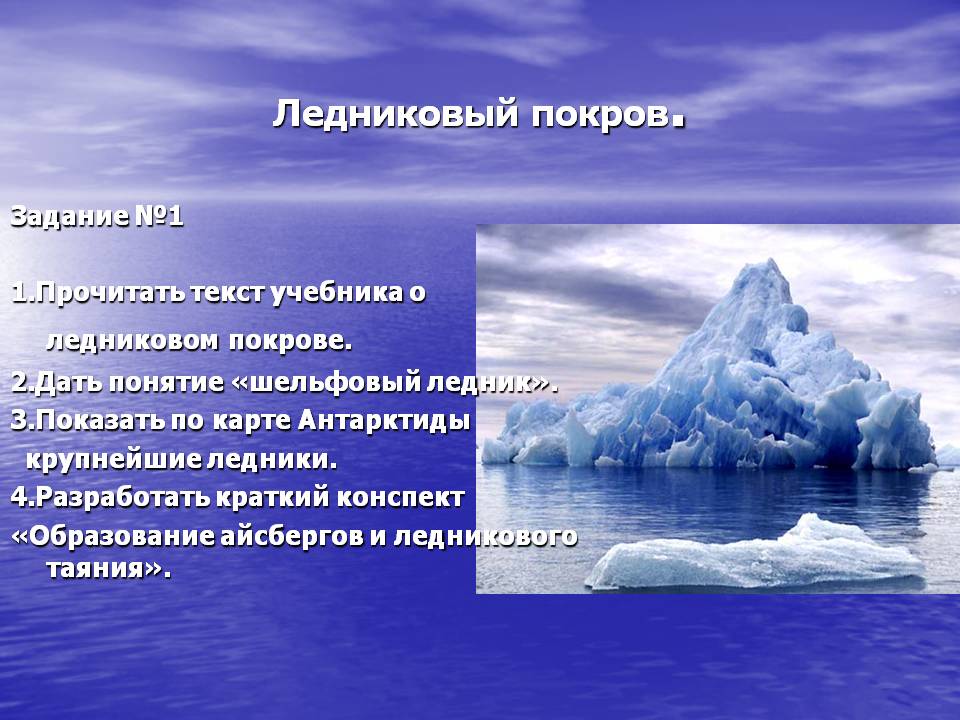 Ледниковый покров.

Задание №1

1.Прочитать текст учебника о ледниковом покрове.
2.Дать понятие «шельфовый ледник».
3.Показать по карте Антарктиды крупнейшие ледники.
4.Разработать краткий конспект «Образование айсбергов и ледникового таяния».